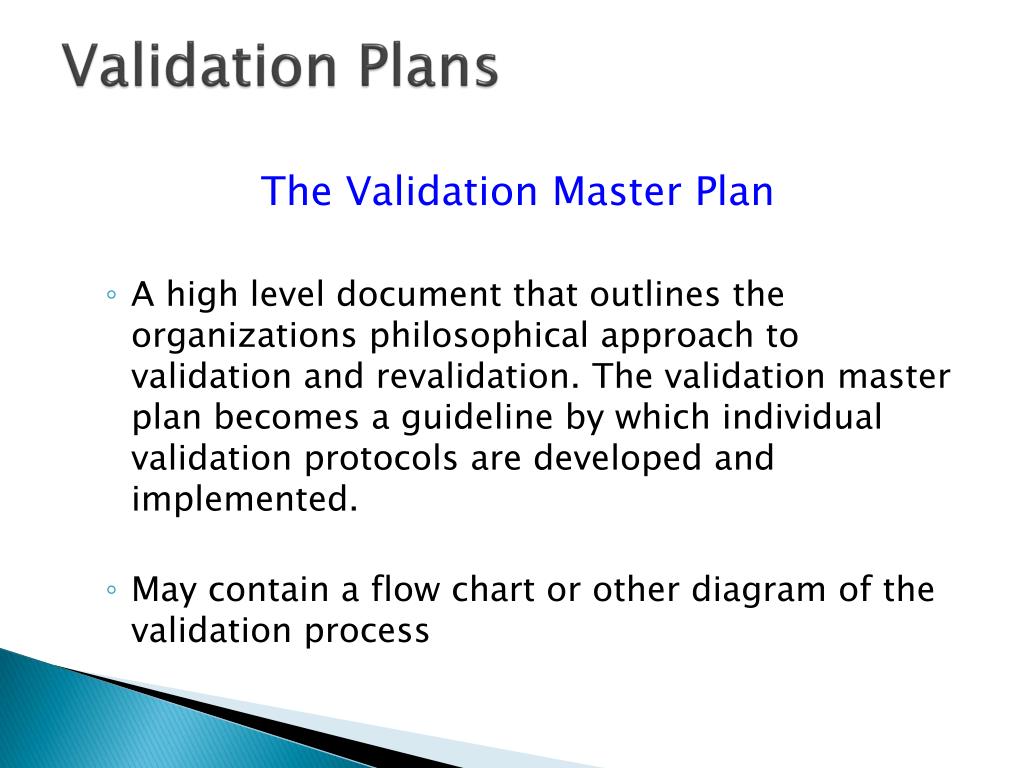 Validation Plans

The Validation Master Plan

◦ A high level document that outlines the organizations philosophical approach to validation and revalidation. The validation master plan becomes a guideline by which individual validation protocols are developed and implemented.

◦ May contain a flow chart or other diagram of the validation process